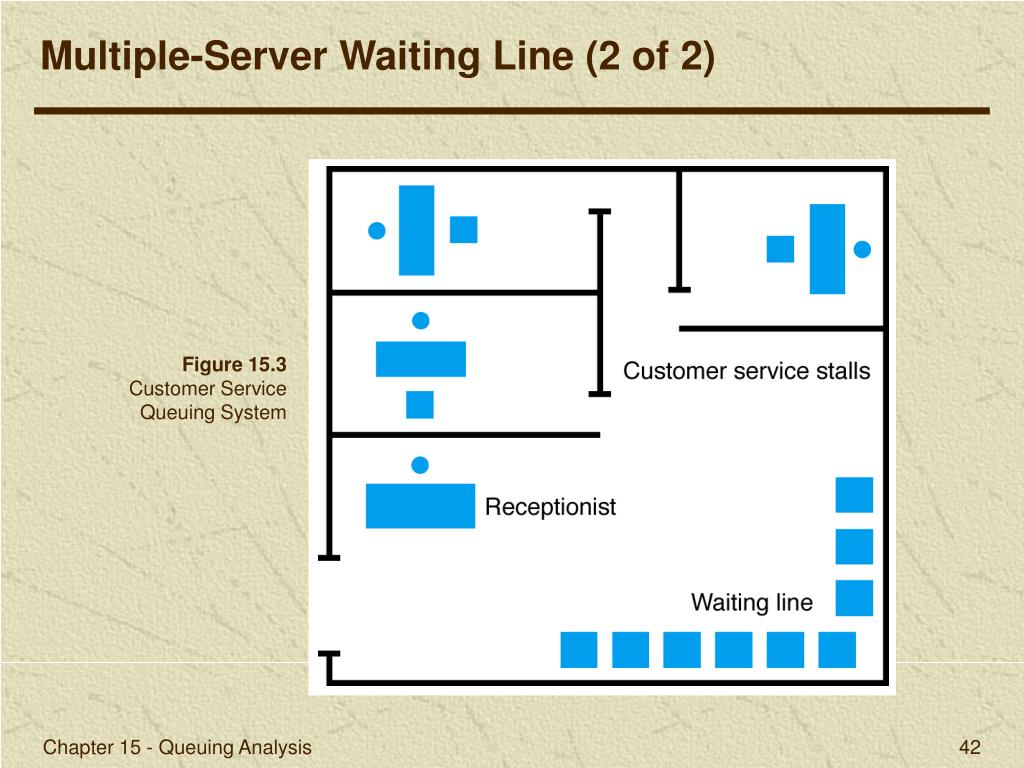 Multiple-Server Waiting Line (2 of 2)

Figure 15.3
Customer Service Queuing System

Customer service stalls

Receptionist

Waiting line

Chapter 15 - Queuing Analysis

42